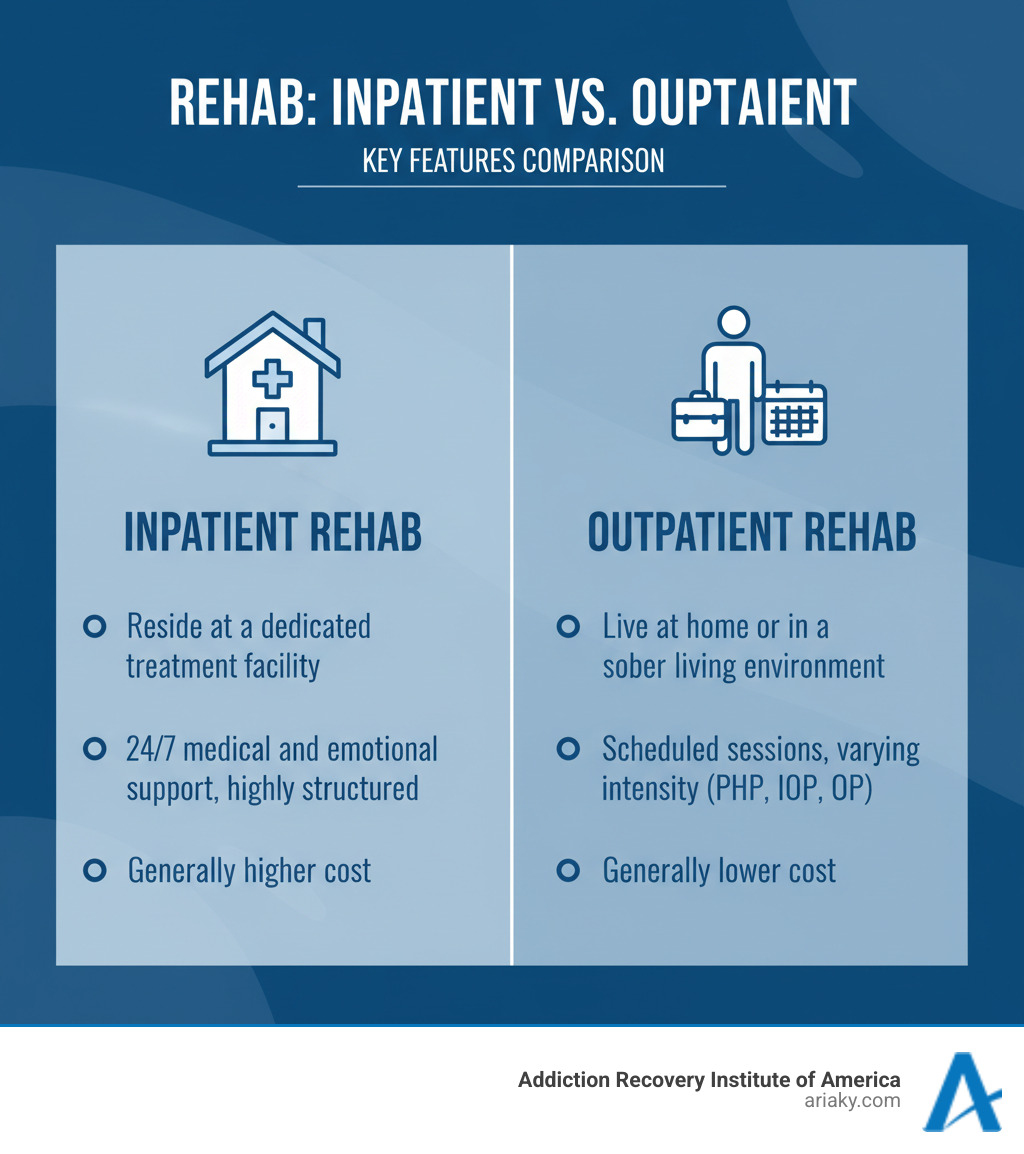 REHAB: INPATIENT VS. OUPTAIENT

KEY FEATURES COMPARISON

INPATIENT REHAB

Reside at a dedicated treatment facility

24/7 medical and emotional support, highly structured

Generally higher cost

OUTPATIENT REHAB

Live at home or in a sober living environment

Scheduled sessions, varying intensity (PHP, IOP, OP)

Generally lower cost

Addiction Recovery Institute of America
ariaky.com